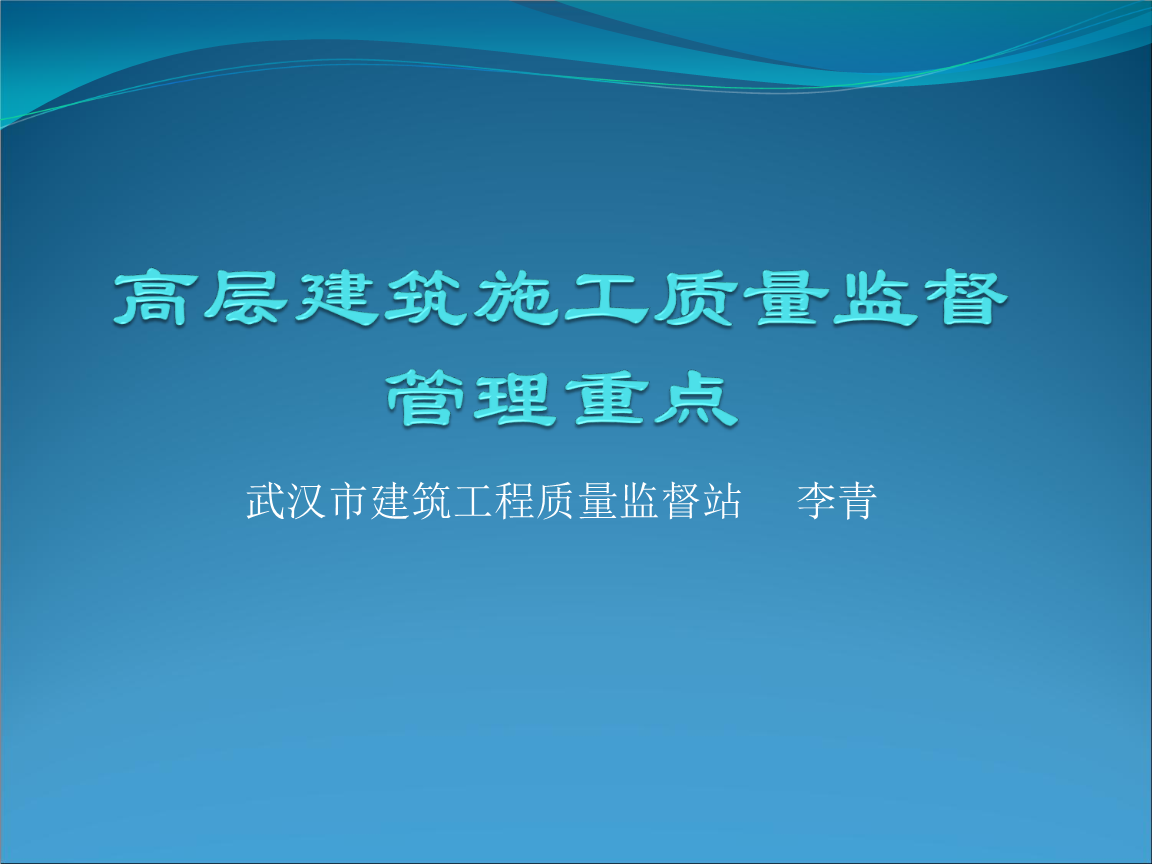 高层建筑施工质量监督管理重点

武汉市建筑工程质量监督站　李青